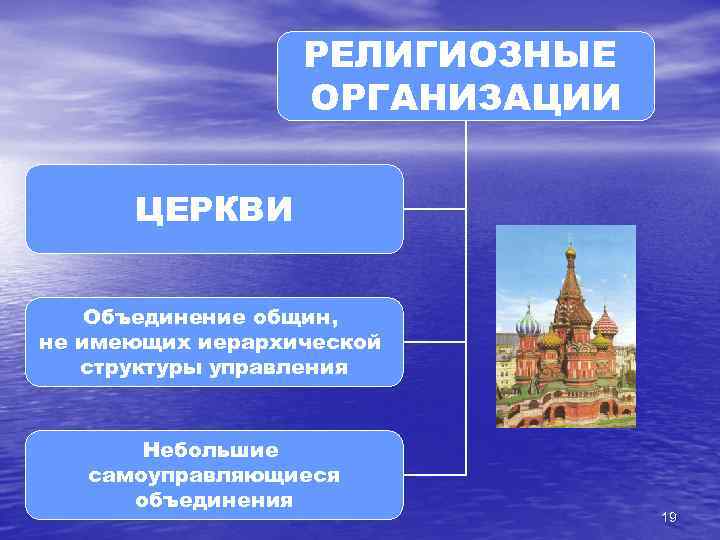 РЕЛИГИОЗНЫЕ ОРГАНИЗАЦИИ

ЦЕРКВИ

Объединение общин, не имеющих иерархической структуры управления

Небольшие самоуправляющиеся объединения

19